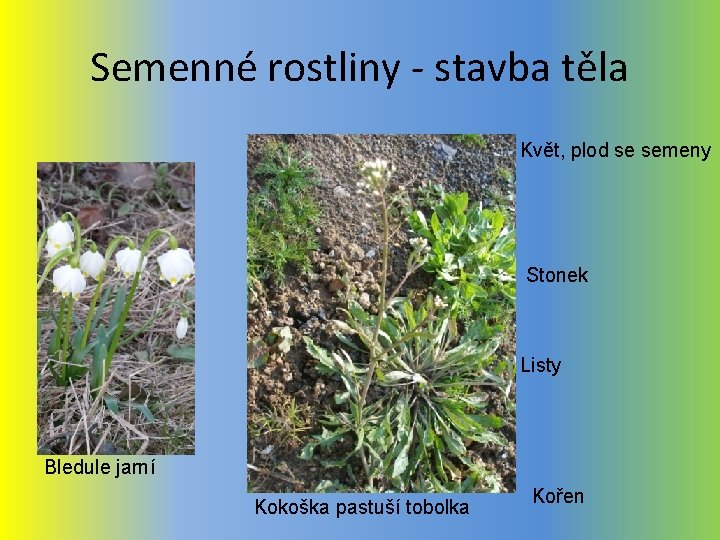 Semenné rostliny - stavba těla

Květ, plod se semeny

Stonek

Listy

Kořen

Bledule jarní

Kokoška pastuší tobolka